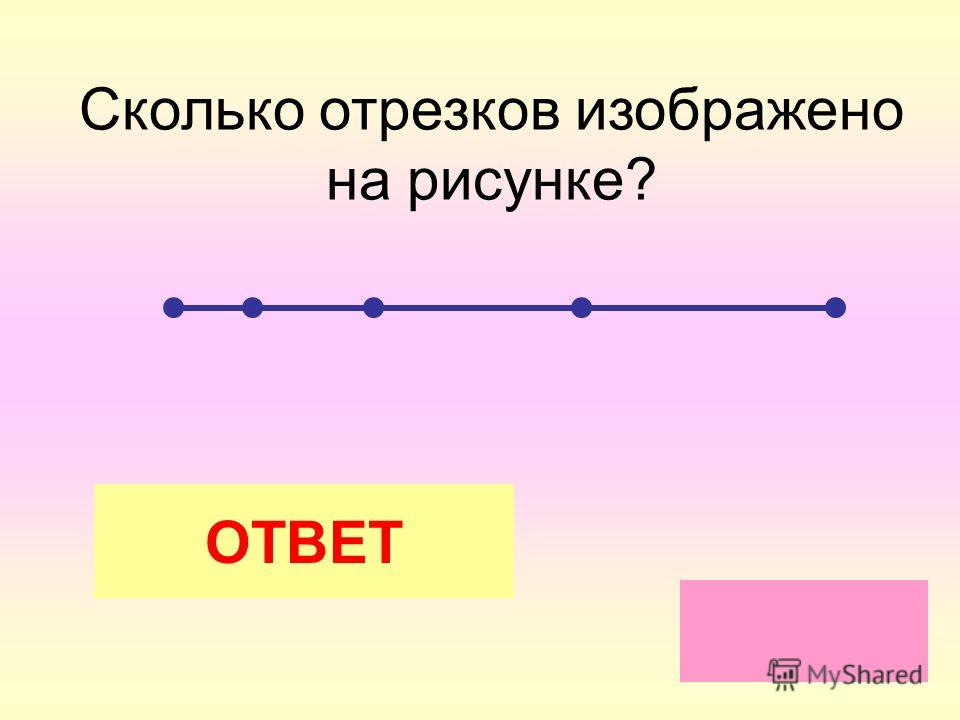 Сколько отрезков изображено на рисунке?

ОТВЕТ

MyShared